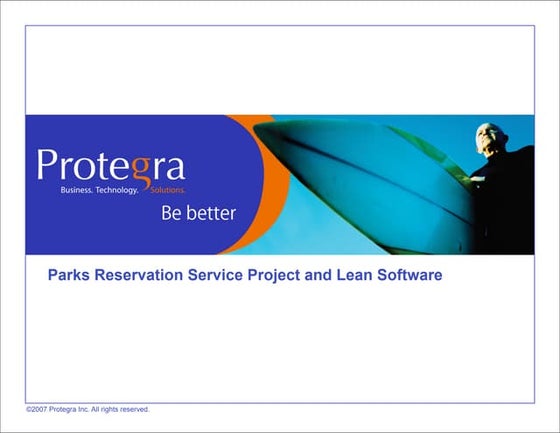 Protegra
Business. Technology. Solutions.
Be better

Parks Reservation Service Project and Lean Software

©2007 Protegra Inc. All rights reserved.